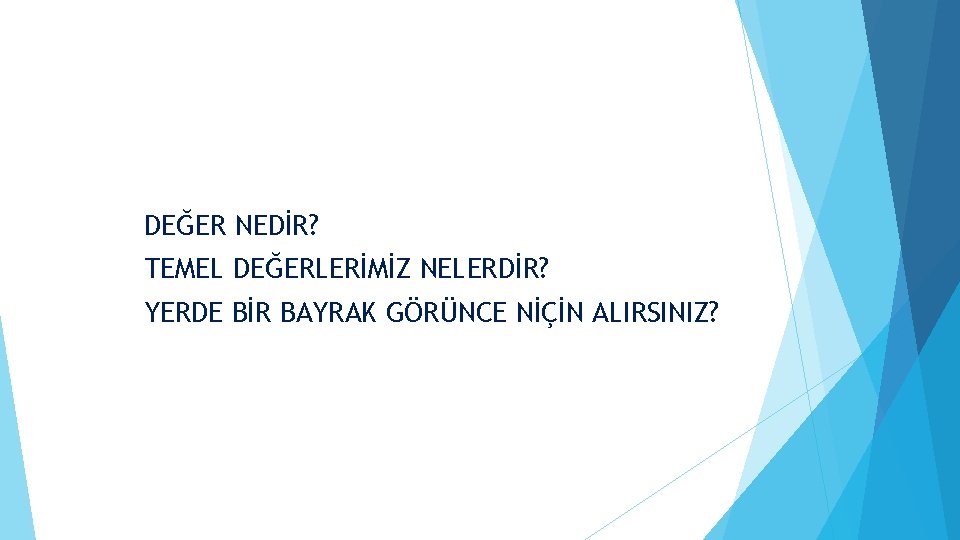 DEĞER NEDİR?
TEMEL DEĞERLERİMİZ NELERDİR?
YERDE BİR BAYRAK GÖRÜNCE NİÇİN ALIRSINIZ?